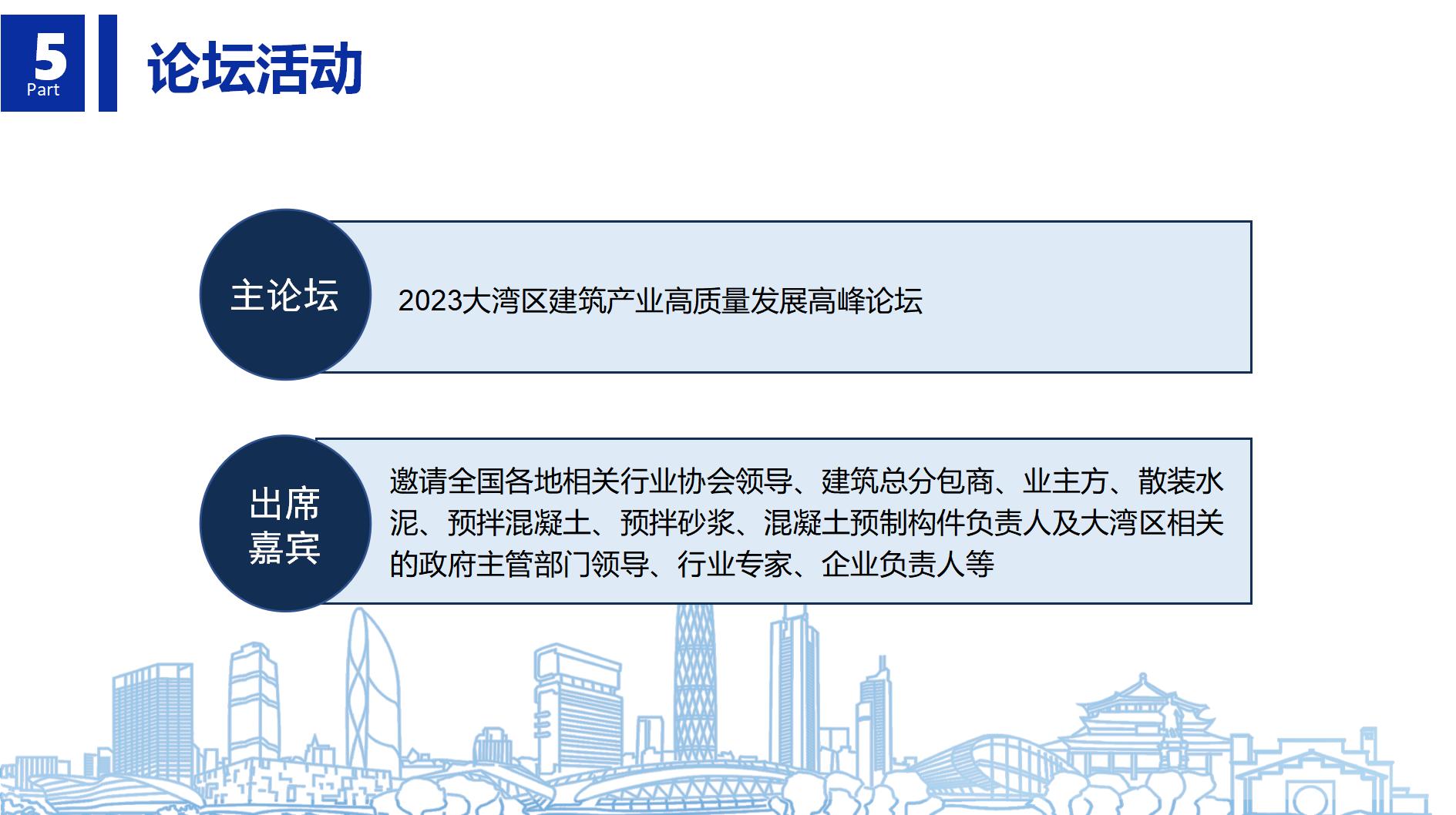 5
Part
论坛活动

主论坛
2023大湾区建筑产业高质量发展高峰论坛

出席嘉宾
邀请全国各地相关行业协会领导、建筑总分包商、业主方、散装水泥、预拌混凝土、预拌砂浆、混凝土预制构件负责人及大湾区相关的政府主管部门领导、行业专家、企业负责人等